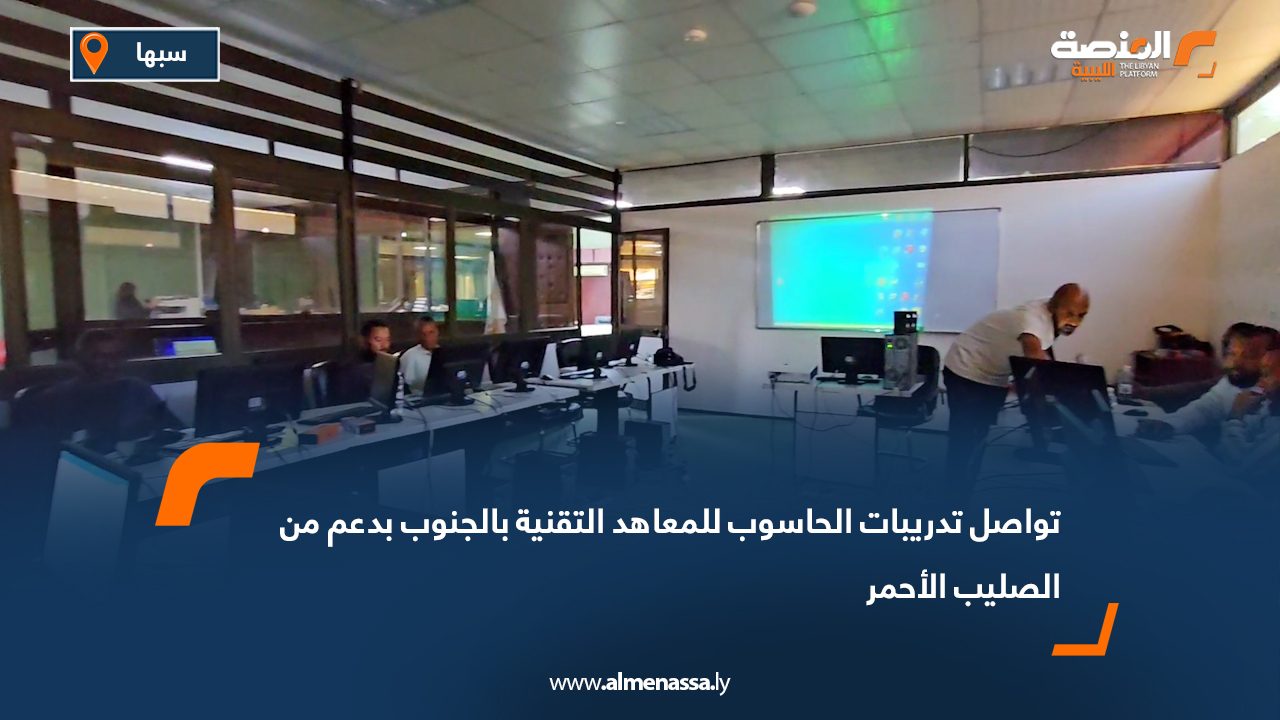 سبها

المنصة الليبية
THE LIBYAN PLATFORM

تواصل تدريبات الحاسوب للمعاهد التقنية بالجنوب بدعم من الصليب الأحمر

www.almenassa.ly